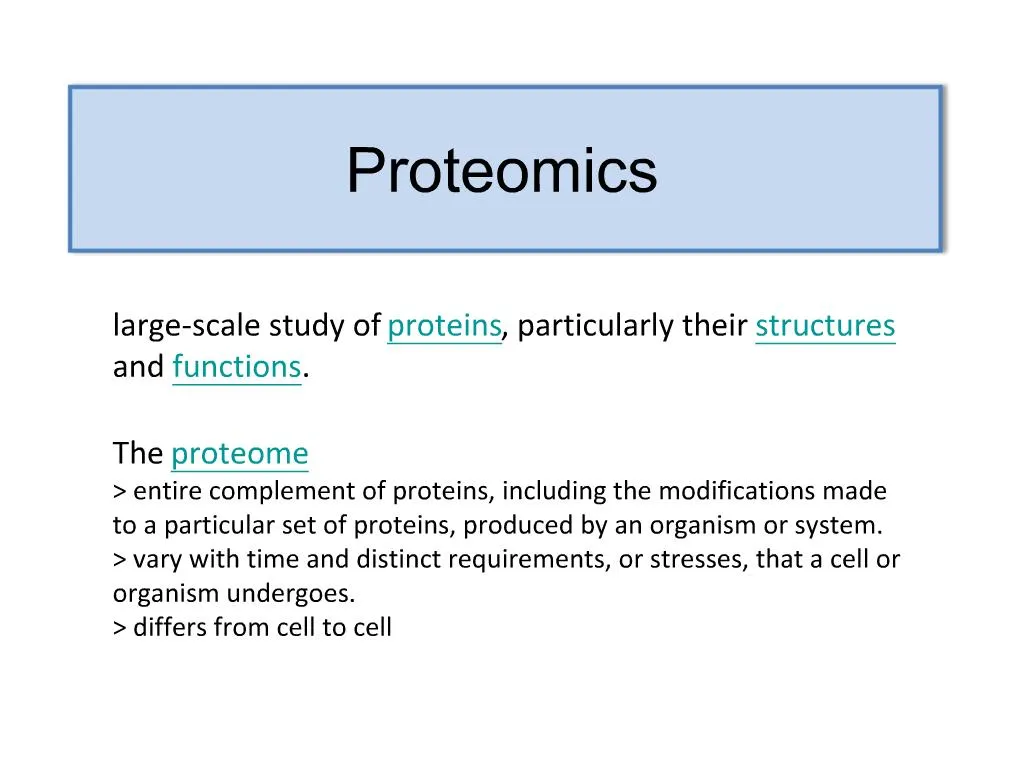 Proteomics

large-scale study of proteins, particularly their structures and functions.

The proteome
> entire complement of proteins, including the modifications made to a particular set of proteins, produced by an organism or system.
> vary with time and distinct requirements, or stresses, that a cell or organism undergoes.
> differs from cell to cell